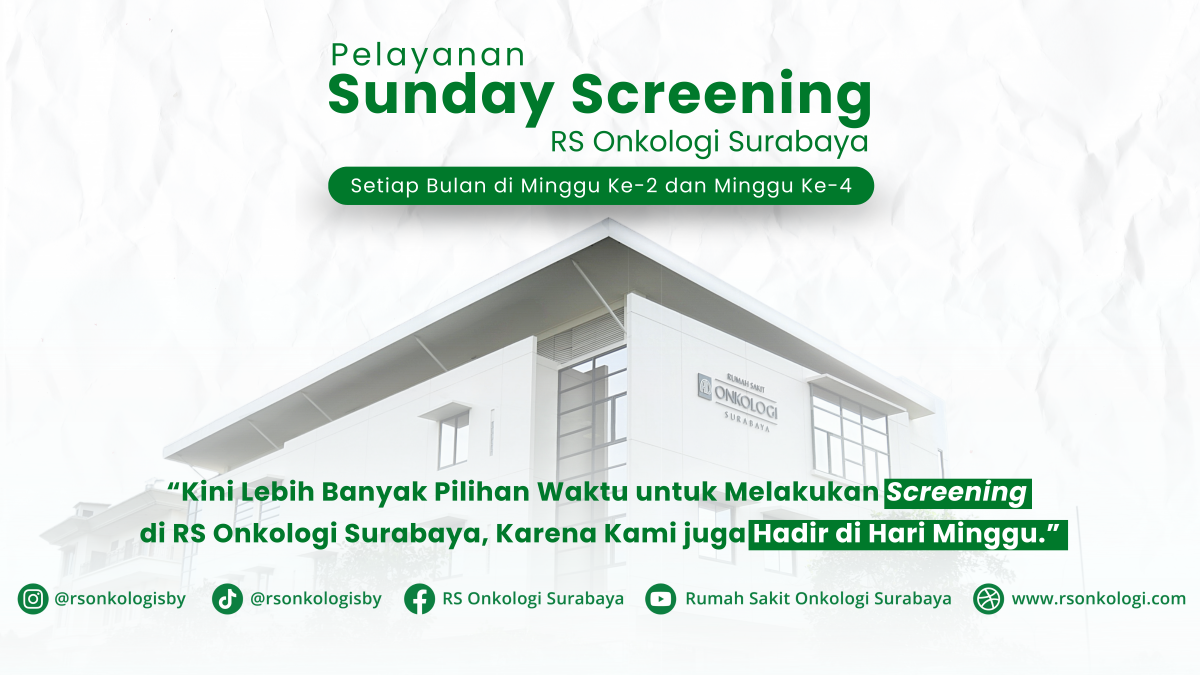 Pelayanan
Sunday Screening
RS Onkologi Surabaya

Setiap Bulan di Minggu Ke-2 dan Minggu Ke-4

RUMAH SAKIT
ONKOLOGI
SURABAYA

“Kini Lebih Banyak Pilihan Waktu untuk Melakukan Screening di RS Onkologi Surabaya, Karena Kami juga Hadir di Hari Minggu.”

@rsonkologisby @rsonkologisby RS Onkologi Surabaya Rumah Sakit Onkologi Surabaya www.rsonkologi.com